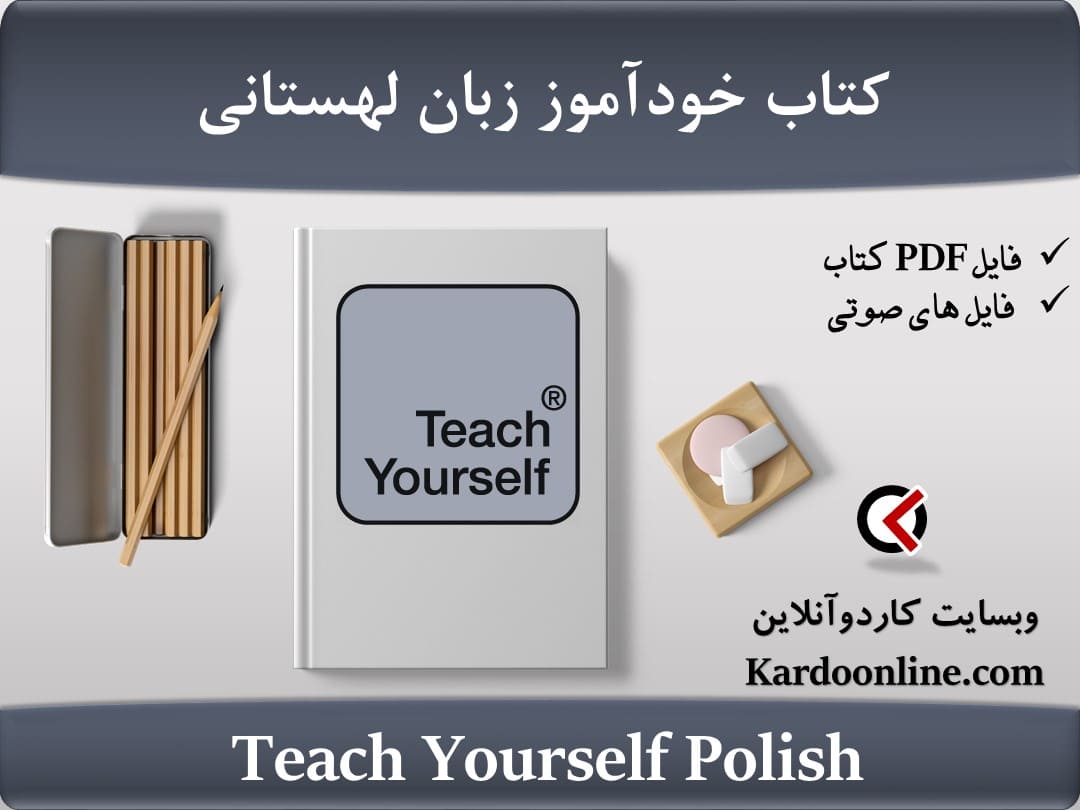 کتاب خودآموز زبان لهستانی

✓ فایل PDF کتاب
✓ فایل های صوتی

Teach Yourself®

وبسایت کاردوآنلاین
Kardoonline.com

Teach Yourself Polish